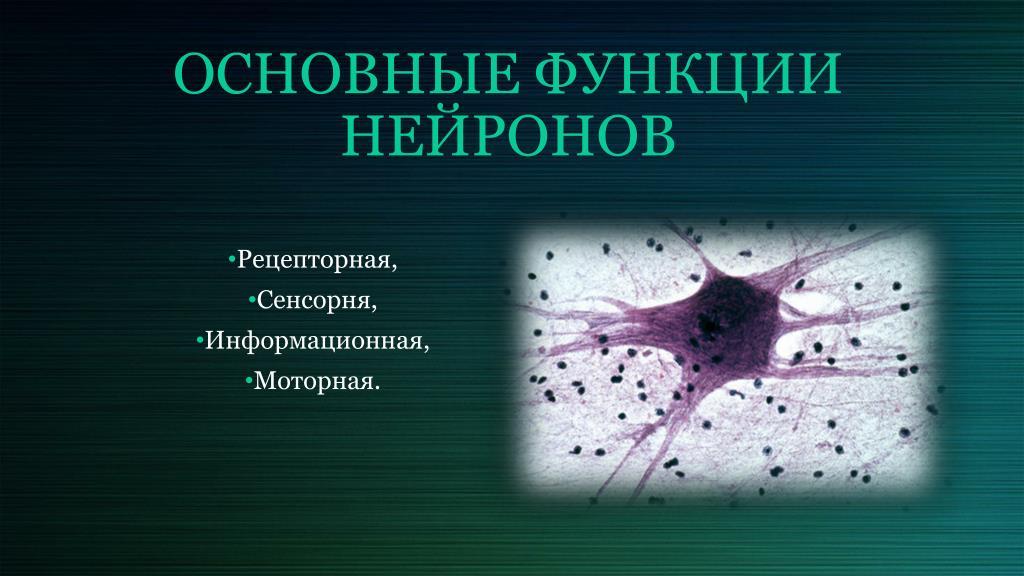 ОСНОВНЫЕ ФУНКЦИИ НЕЙРОНОВ

•Рецепторная,
•Сенсорня,
•Информационная,
•Моторная.